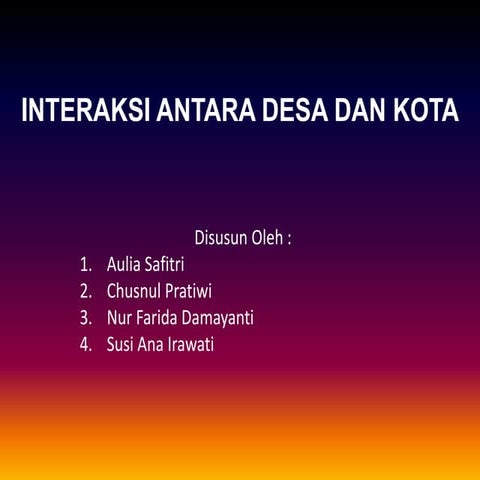 INTERAKSI ANTARA DESA DAN KOTA

Disusun Oleh :

1. Aulia Safitri
2. Chusnul Pratiwi
3. Nur Farida Damayanti
4. Susi Ana Irawati